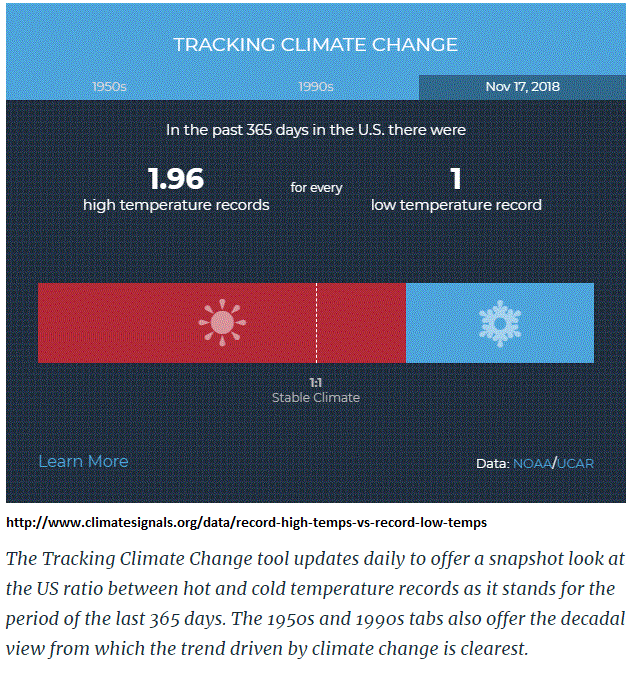 TRACKING CLIMATE CHANGE

1950s

1990s

Nov 17, 2018

In the past 365 days in the U.S. there were

1.96
high temperature records

for every

1
low temperature record

1:1
Stable Climate

Learn More

Data: NOAA/UCAR

http://www.climatesignals.org/data/record-high-temps-vs-record-low-temps

The Tracking Climate Change tool updates daily to offer a snapshot look at the US ratio between hot and cold temperature records as it stands for the period of the last 365 days. The 1950s and 1990s tabs also offer the decadal view from which the trend driven by climate change is clearest.